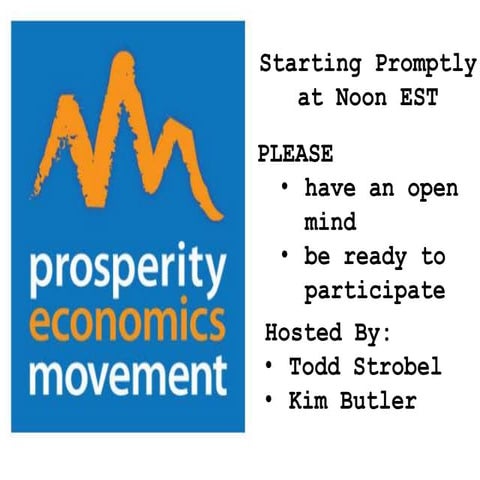 prosperity
economics
movement

Starting Promptly at Noon EST

PLEASE
• have an open mind
• be ready to participate

Hosted By:
• Todd Strobel
• Kim Butler